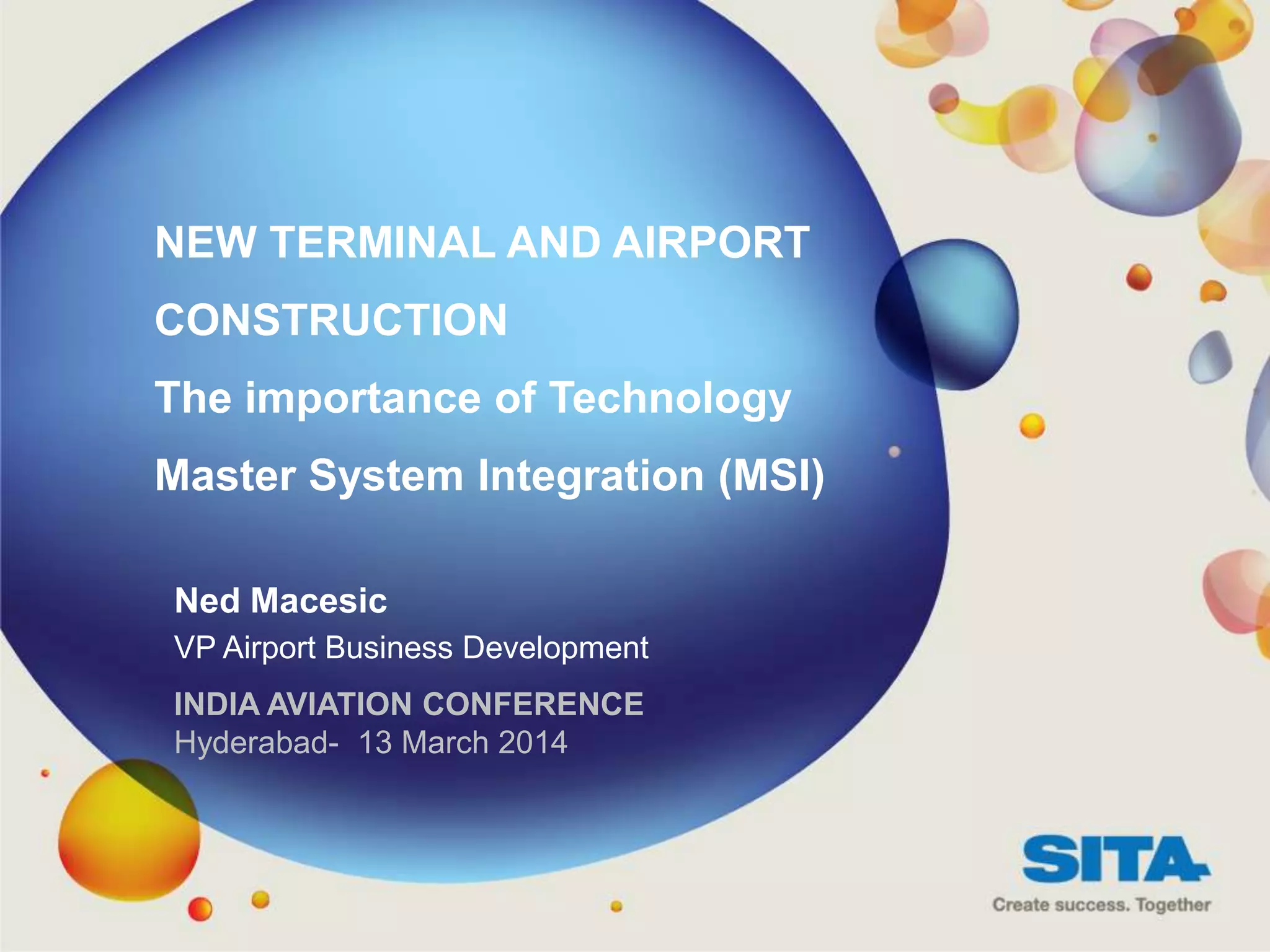 NEW TERMINAL AND AIRPORT CONSTRUCTION

The importance of Technology

Master System Integration (MSI)

Ned Macesic

VP Airport Business Development

INDIA AVIATION CONFERENCE

Hyderabad- 13 March 2014

SITA

Create success. Together